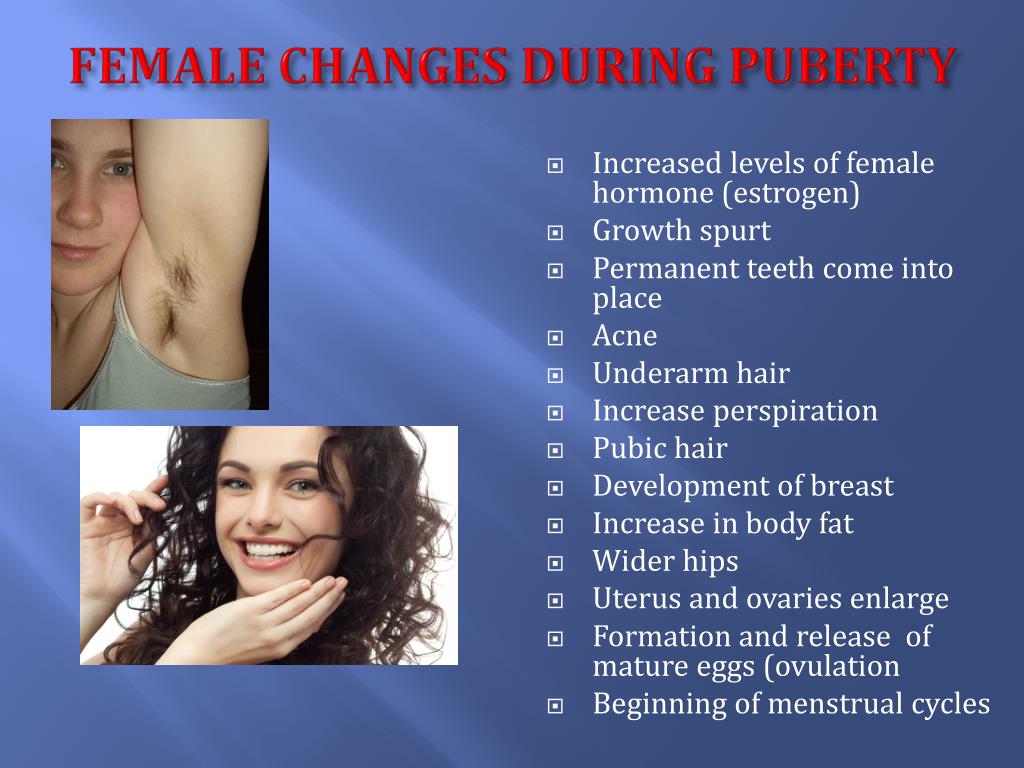 FEMALE CHANGES DURING PUBERTY

- Increased levels of female hormone (estrogen)
- Growth spurt
- Permanent teeth come into place
- Acne
- Underarm hair
- Increase perspiration
- Pubic hair
- Development of breast
- Increase in body fat
- Wider hips
- Uterus and ovaries enlarge
- Formation and release of mature eggs (ovulation
- Beginning of menstrual cycles